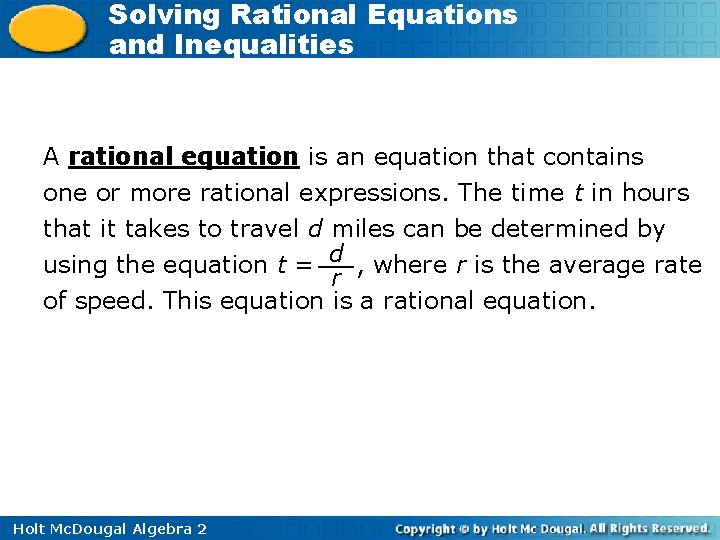 Solving Rational Equations and Inequalities

A rational equation is an equation that contains one or more rational expressions. The time $t$ in hours that it takes to travel $d$ miles can be determined by using the equation $t = \frac{d}{r}$, where $r$ is the average rate of speed. This equation is a rational equation.

Holt McDougal Algebra 2

Copyright © by Holt Mc Dougal. All Rights Reserved.